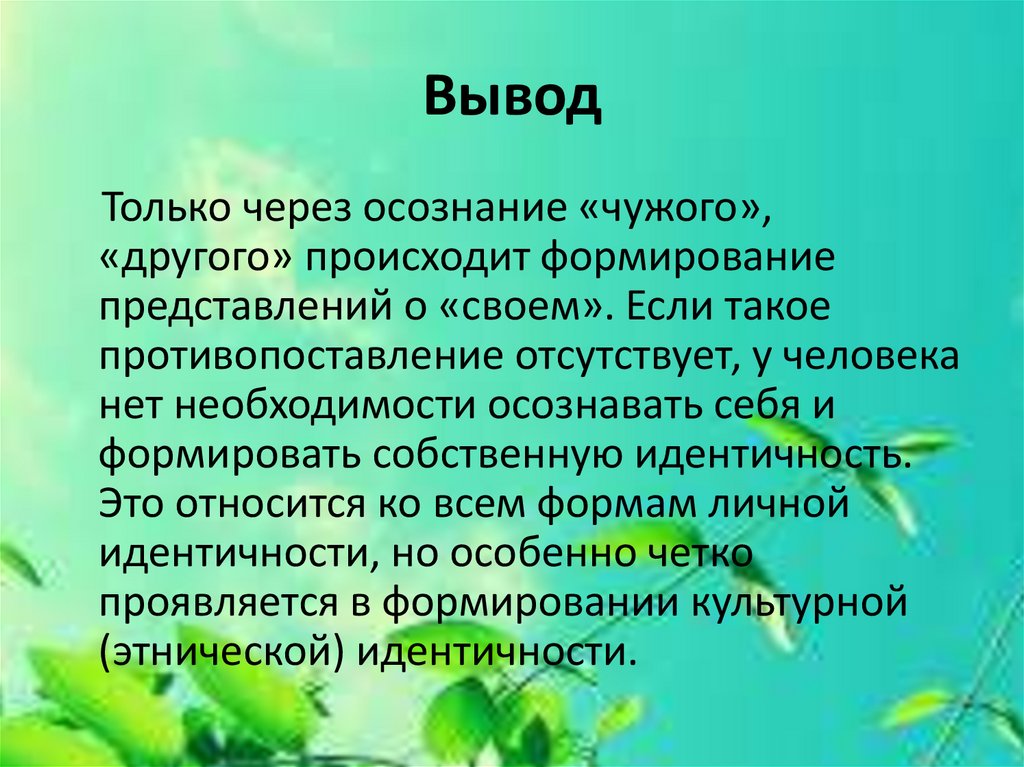 Вывод

Только через осознание «чужого», «другого» происходит формирование представлений о «своем». Если такое противопоставление отсутствует, у человека нет необходимости осознавать себя и формировать собственную идентичность. Это относится ко всем формам личной идентичности, но особенно четко проявляется в формировании культурной (этнической) идентичности.